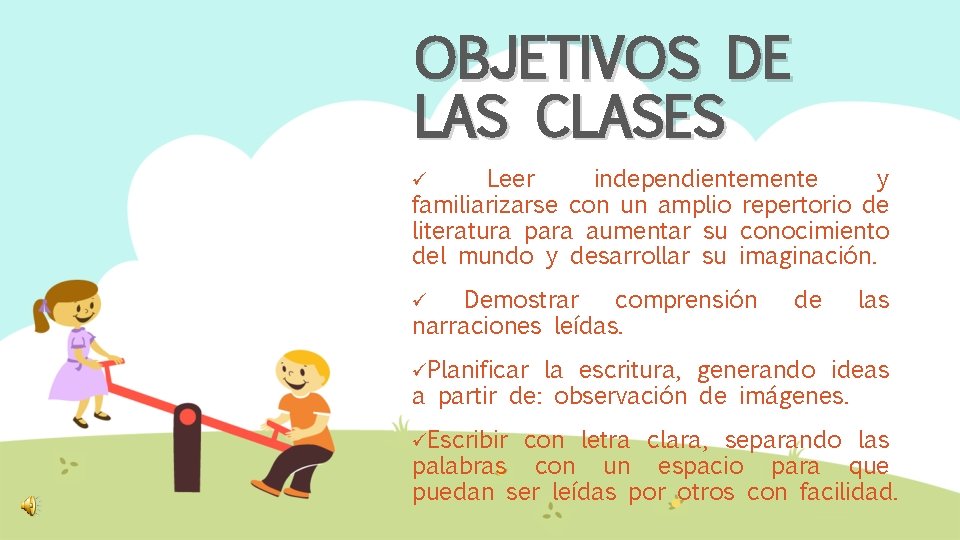 OBJETIVOS DE LAS CLASES

✓ Leer independientemente y familiarizarse con un amplio repertorio de literatura para aumentar su conocimiento del mundo y desarrollar su imaginación.

✓ Demostrar comprensión de las narraciones leídas.

✓Planificar la escritura, generando ideas a partir de: observación de imágenes.

✓Escribir con letra clara, separando las palabras con un espacio para que puedan ser leídas por otros con facilidad.